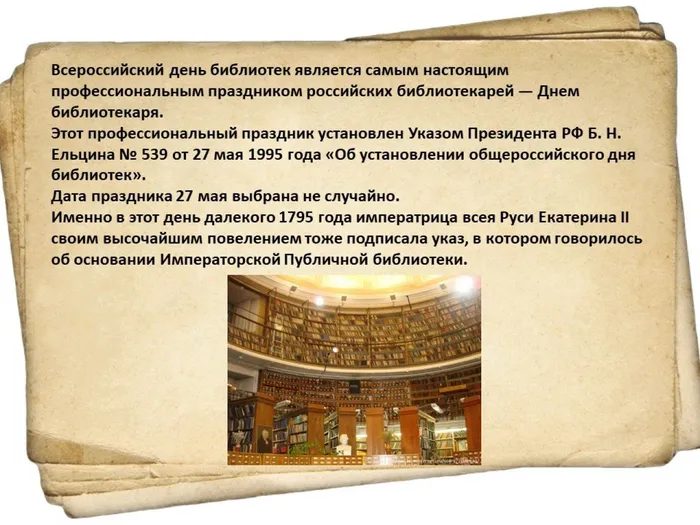 Всероссийский день библиотек является самым настоящим профессиональным праздником российских библиотекарей — Днем библиотекаря.
Этот профессиональный праздник установлен Указом Президента РФ Б. Н. Ельцина № 539 от 27 мая 1995 года «Об установлении общероссийского дня библиотек».
Дата праздника 27 мая выбрана не случайно.
Именно в этот день далекого 1795 года императрица всея Руси Екатерина II своим высочайшим повелением тоже подписала указ, в котором говорилось об основании Императорской Публичной библиотеки.